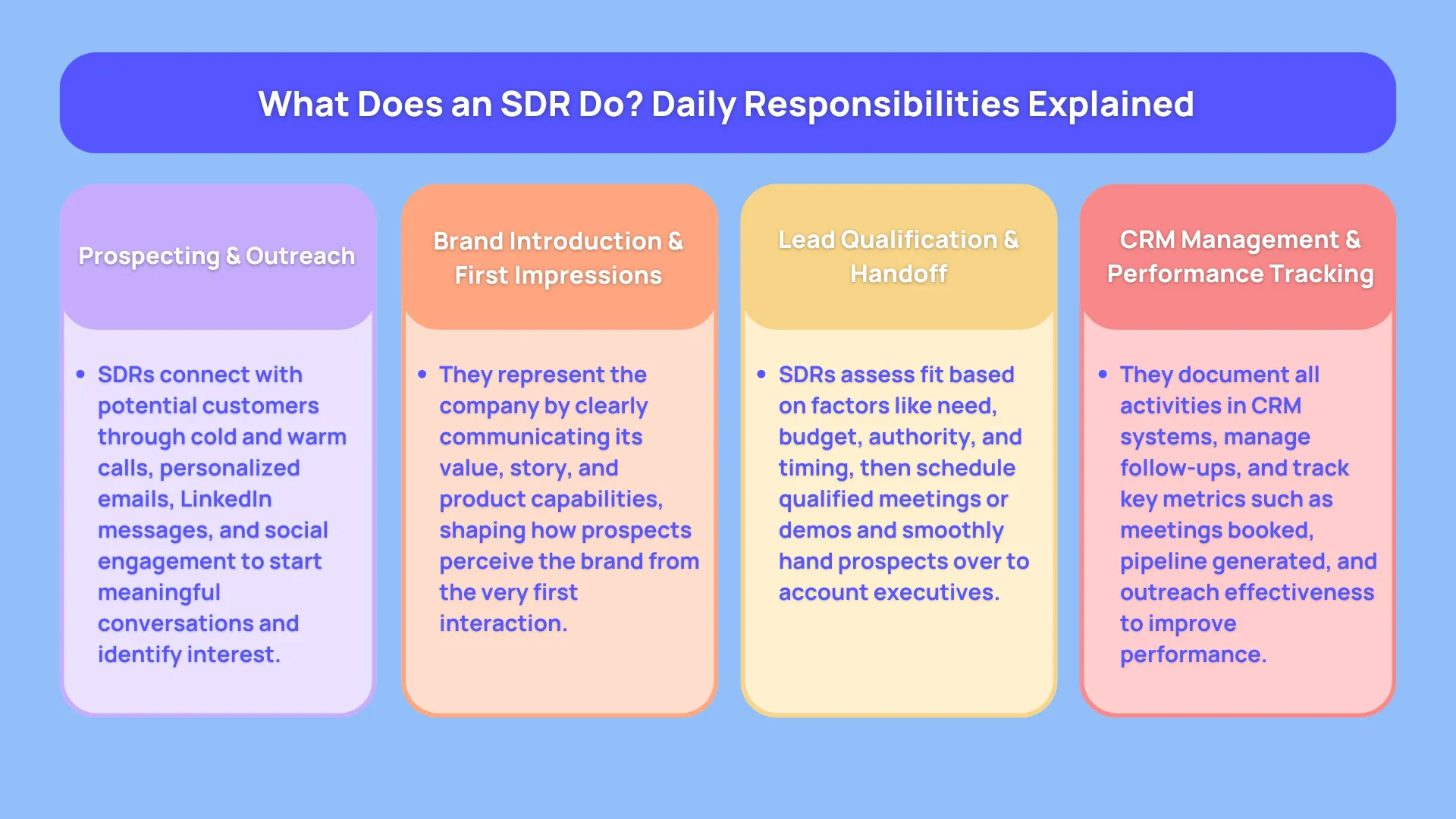 What Does an SDR Do? Daily Responsibilities Explained

Prospecting & Outreach

• SDRs connect with potential customers through cold and warm calls, personalized emails, LinkedIn messages, and social engagement to start meaningful conversations and identify interest.

Brand Introduction & First Impressions

• They represent the company by clearly communicating its value, story, and product capabilities, shaping how prospects perceive the brand from the very first interaction.

Lead Qualification & Handoff

• SDRs assess fit based on factors like need, budget, authority, and timing, then schedule qualified meetings or demos and smoothly hand prospects over to account executives.

CRM Management & Performance Tracking

• They document all activities in CRM systems, manage follow-ups, and track key metrics such as meetings booked, pipeline generated, and outreach effectiveness to improve performance.